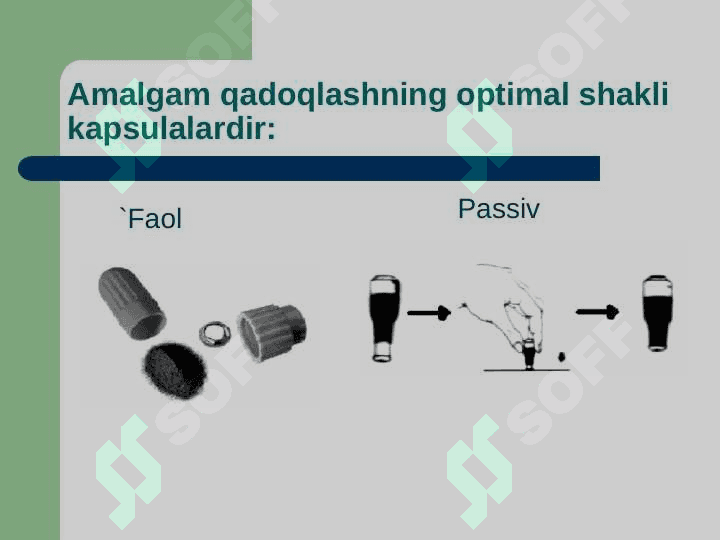 Amalgam qadoqlashning optimal shakli kapsulalardir:

`Faol

Passiv

SOFF SOFF SOFF SOFF